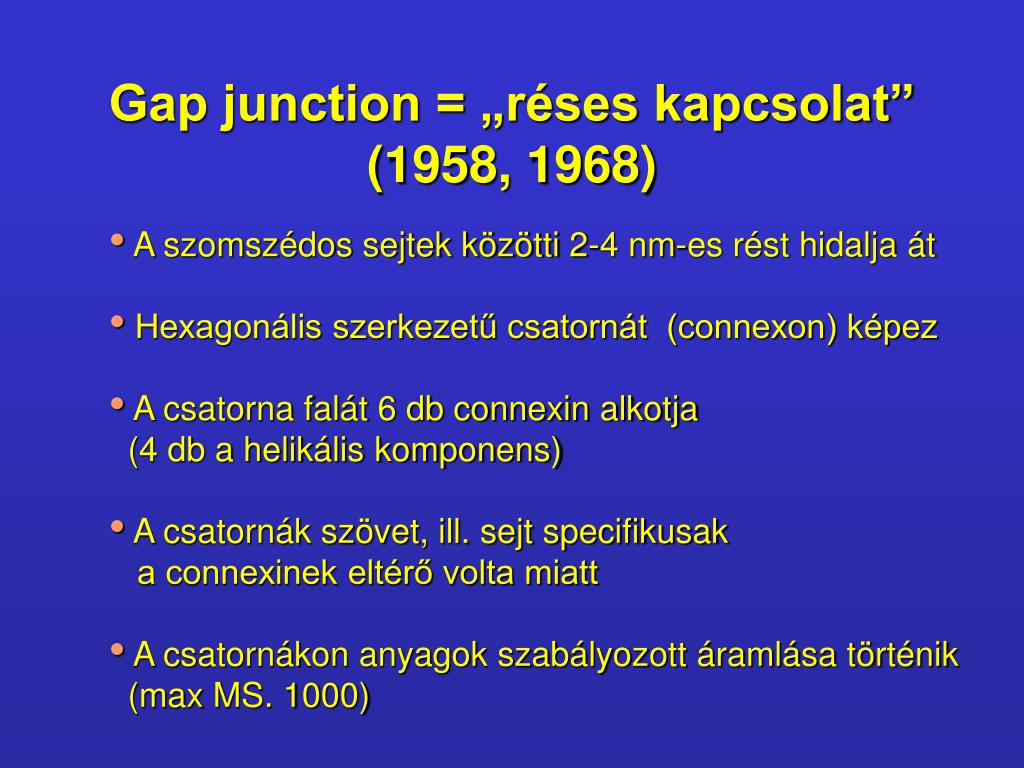 Gap junction = „réses kapcsolat”
(1958, 1968)

• A szomszédos sejtek közötti 2-4 nm-es rést hidalja át

• Hexagonális szerkezetű csatornát (connexon) képez

• A csatorna falát 6 db connexin alkotja
(4 db a helikális komponens)

• A csatornák szövet, ill. sejt specifikusak
a connexinek eltérő volta miatt

• A csatornákon anyagok szabályozott áramlása történik
(max MS. 1000)